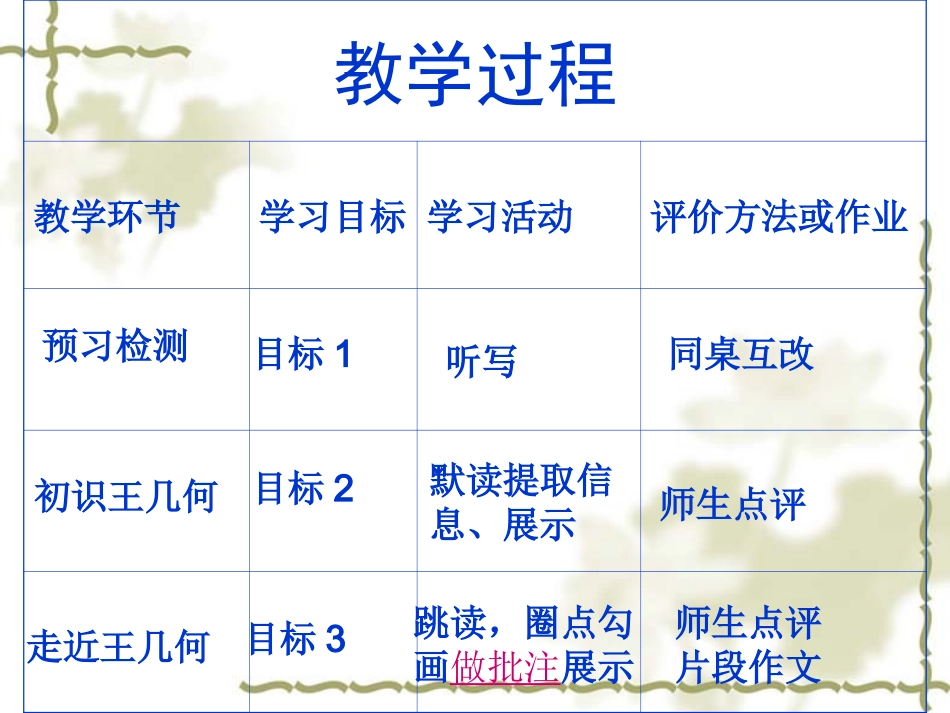 教学过程

| 教学环节 | 学习目标 | 学习活动 | 评价方法或作业 |
|---|---|---|---|
| 预习检测 | 目标 1 | 听写 | 同桌互改 |
| 初识王几何 | 目标 2 | 默读提取信息、展示 | 师生点评 |
| 走近王几何 | 目标 3 | 跳读，圈点勾画做批注展示 | 师生点评 片段作文 |